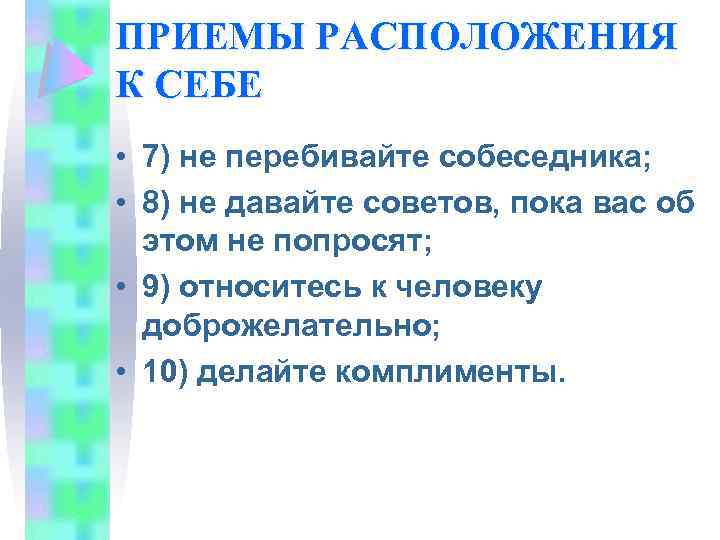 ПРИЕМЫ РАСПОЛОЖЕНИЯ К СЕБЕ

• 7) не перебивайте собеседника;
• 8) не давайте советов, пока вас об этом не попросят;
• 9) относитесь к человеку доброжелательно;
• 10) делайте комплименты.